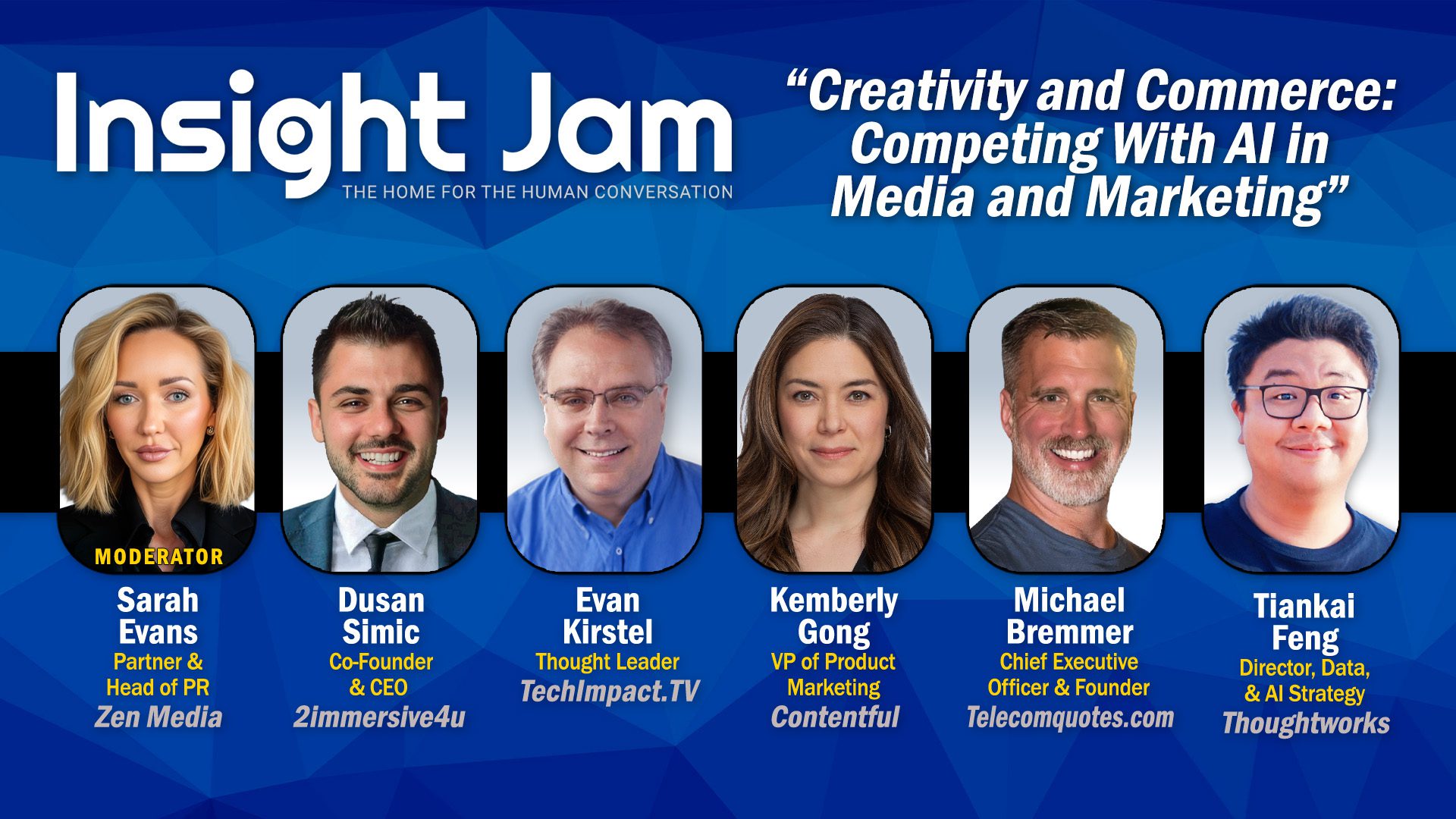 Insight Jam
THE HOME FOR THE HUMAN CONVERSATION

"Creativity and Commerce: Competing With AI in Media and Marketing"

MODERATOR
Sarah Evans
Partner & Head of PR
Zen Media

Dusan Simic
Co-Founder & CEO
2immersive4u

Evan Kirstel
Thought Leader
TechImpact.TV

Kemberly Gong
VP of Product Marketing
Contentful

Michael Bremmer
Chief Executive Officer & Founder
Telecomquotes.com

Tiankai Feng
Director, Data, & AI Strategy
Thoughtworks